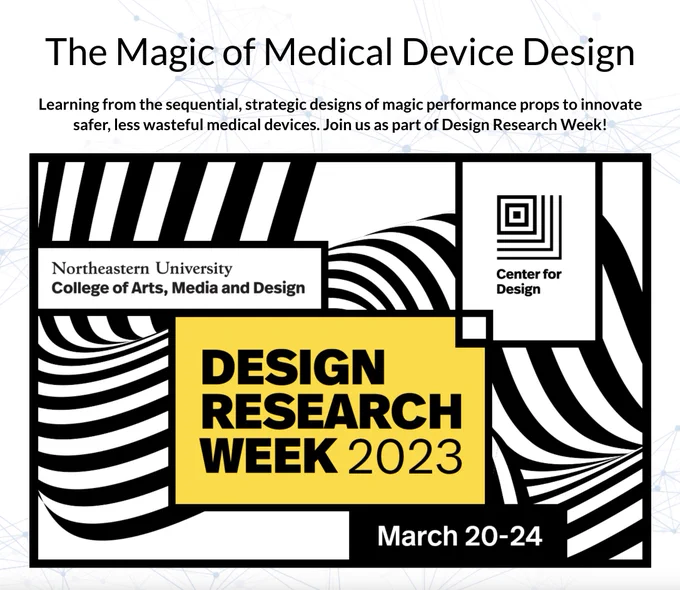 The Magic of Medical Device Design

Learning from the sequential, strategic designs of magic performance props to innovate safer, less wasteful medical devices. Join us as part of Design Research Week!

Northeastern University
College of Arts, Media and Design

Center for
Design

DESIGN
RESEARCH
WEEK 2023

March 20-24